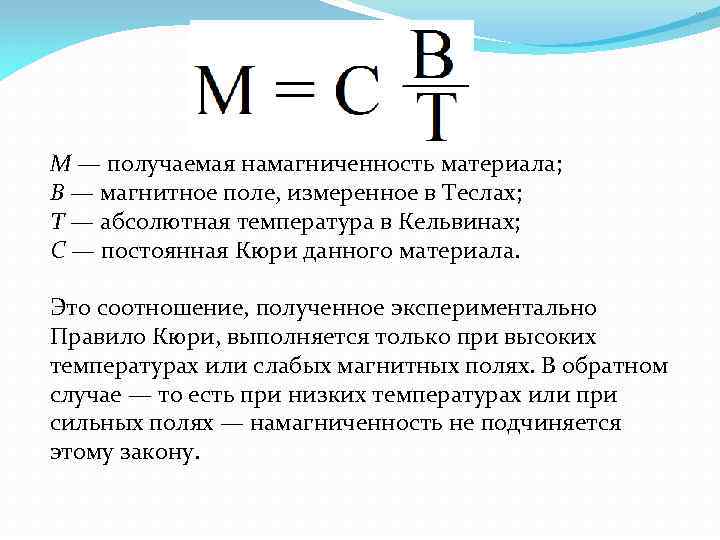 $M = C \frac{B}{T}$

$M$ — получаемая намагниченность материала;
$B$ — магнитное поле, измеренное в Теслах;
$T$ — абсолютная температура в Кельвинах;
$C$ — постоянная Кюри данного материала.

Это соотношение, полученное экспериментально Правило Кюри, выполняется только при высоких температурах или слабых магнитных полях. В обратном случае — то есть при низких температурах или при сильных полях — намагниченность не подчиняется этому закону.